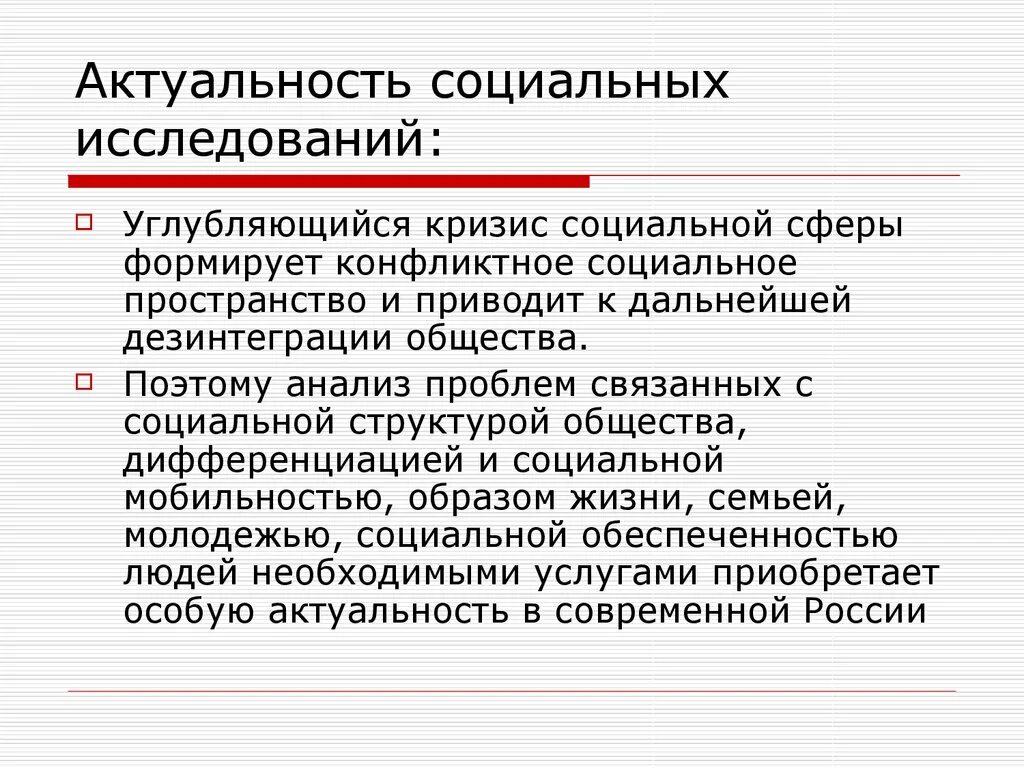 Актуальность социальных исследований:

Углубляющийся кризис социальной сферы формирует конфликтное социальное пространство и приводит к дальнейшей дезинтеграции общества.

Поэтому анализ проблем связанных с социальной структурой общества, дифференциацией и социальной мобильностью, образом жизни, семьей, молодежью, социальной обеспеченностью людей необходимыми услугами приобретает особую актуальность в современной России